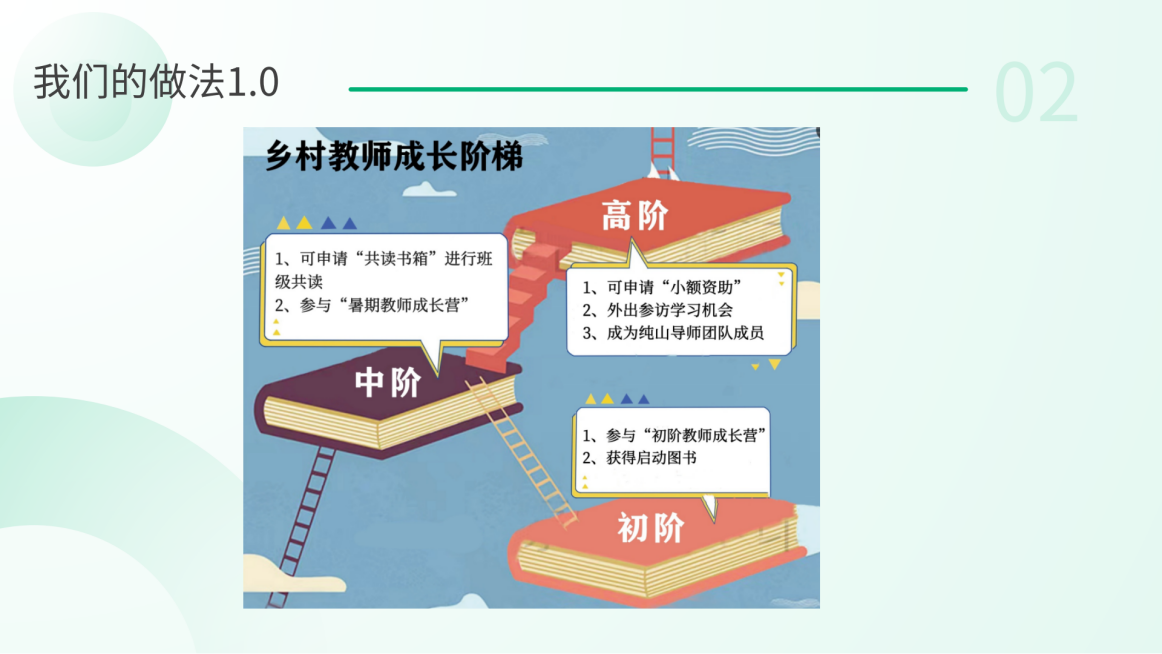 我们的做法1.0

02

乡村教师成长阶梯

高阶

1、可申请“共读书箱”进行班级共读
2、参与“暑期教师成长营”

1、可申请“小额资助”
2、外出参访学习机会
3、成为纯山导师团队成员

中阶

1、参与“初阶教师成长营”
2、获得启动图书

初阶